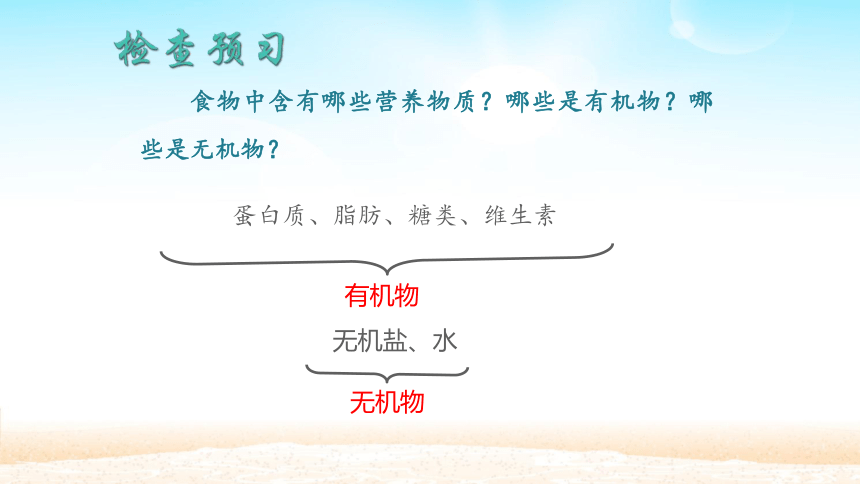 检查预习

食物中含有哪些营养物质？哪些是有机物？哪些是无机物？

蛋白质、脂肪、糖类、维生素

有机物

无机盐、水

无机物